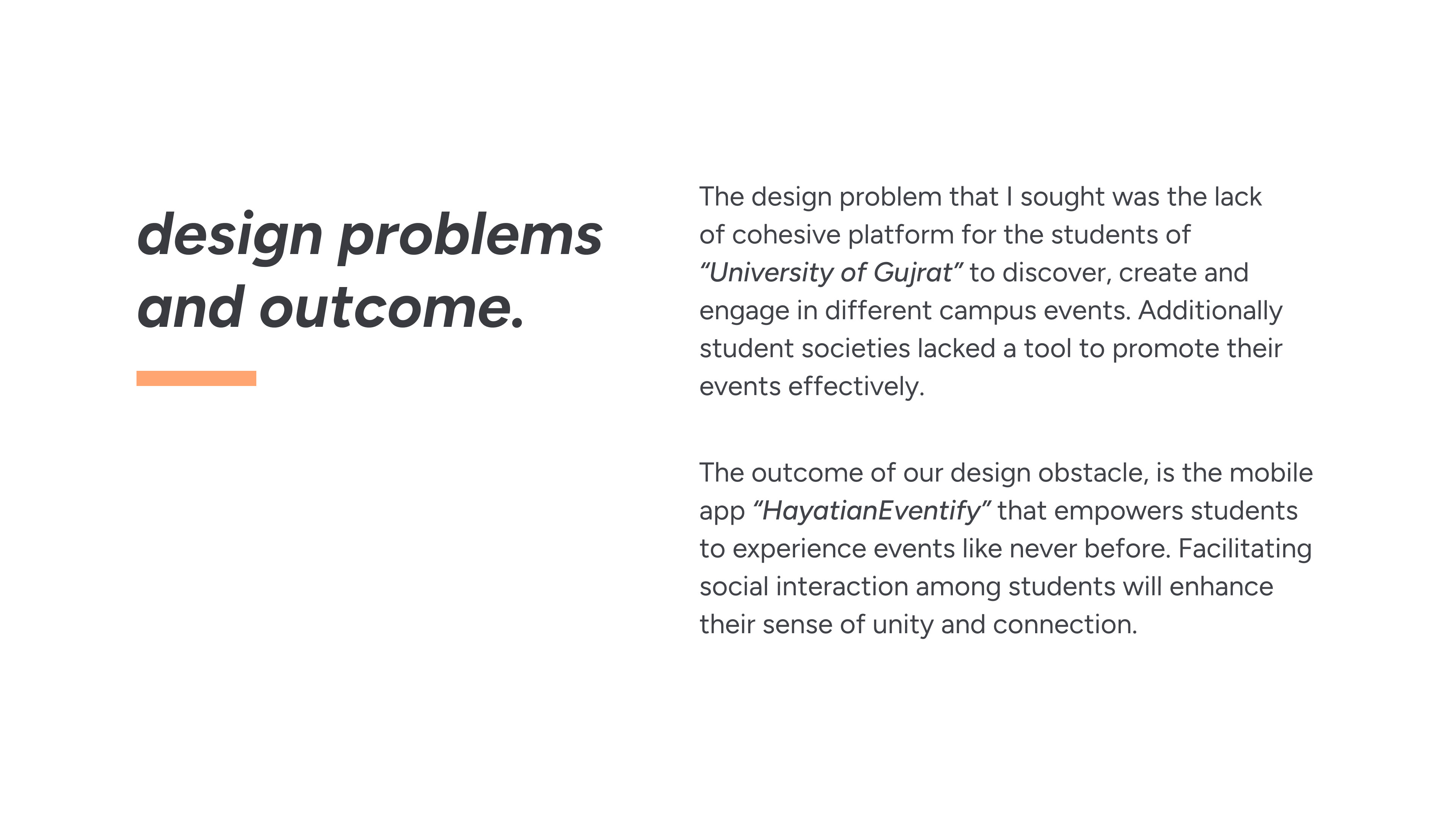 design problems and outcome.

The design problem that I sought was the lack of cohesive platform for the students of “University of Gujrat” to discover, create and engage in different campus events. Additionally student societies lacked a tool to promote their events effectively.

The outcome of our design obstacle, is the mobile app “HayatianEventify” that empowers students to experience events like never before. Facilitating social interaction among students will enhance their sense of unity and connection.